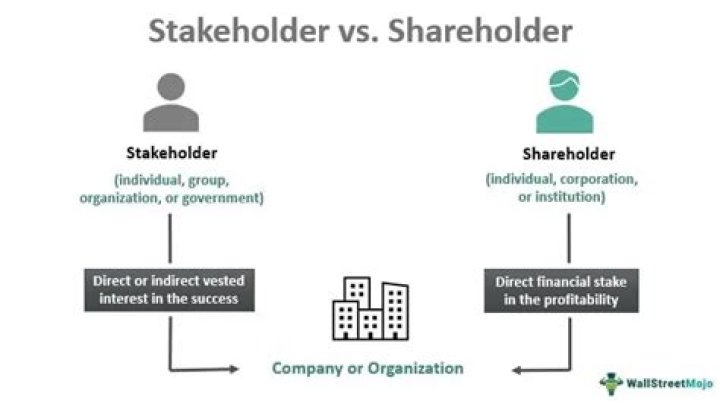 Stakeholder vs. Shareholder

Stakeholder

(individual, group, organization, or government)

Direct or indirect vested interest in the success

Shareholder

(individual, corporation, or institution)

Direct financial stake in the profitability

Company or Organization

WallStreetMojo